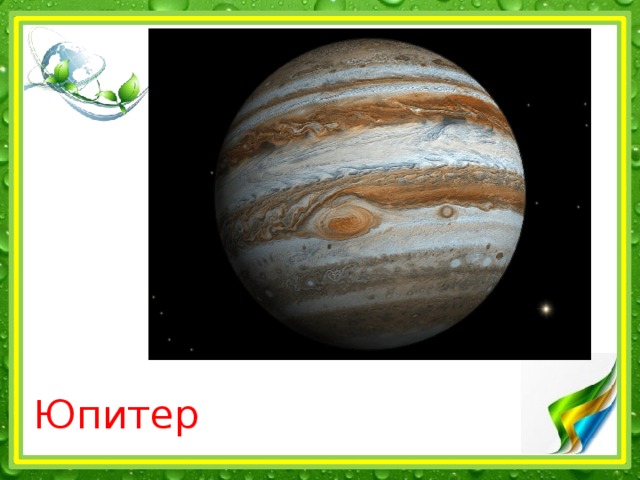 Юпитер